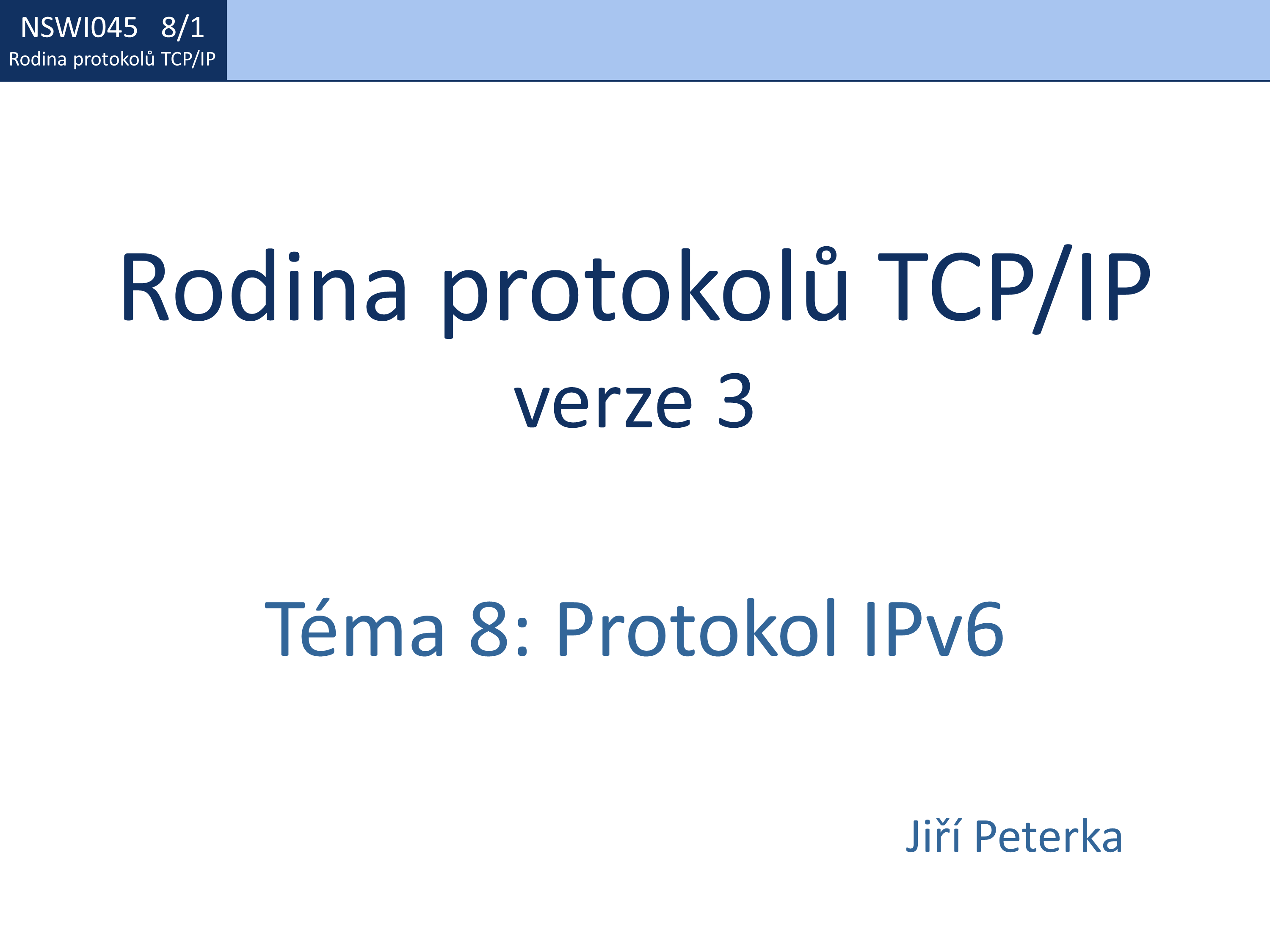 NSWI045 8/1
Rodina protokolů TCP/IP

Rodina protokolů TCP/IP
verze 3

Téma 8: Protokol IPv6

Jiří Peterka